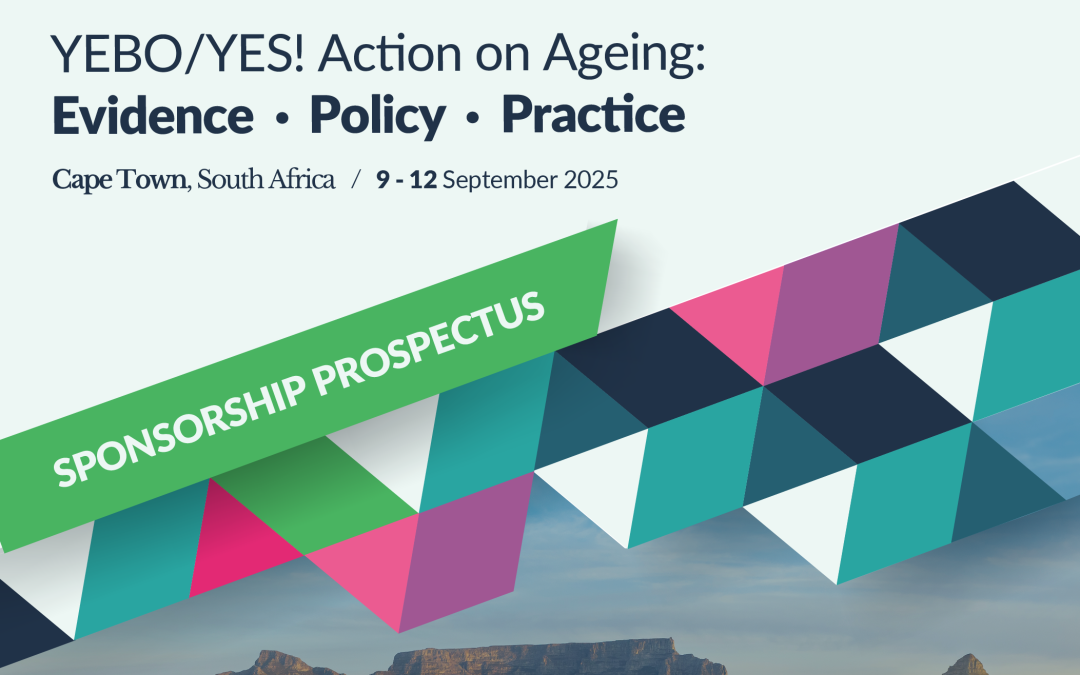 YEBO/YES! Action on Ageing:
Evidence • Policy • Practice

Cape Town, South Africa / 9 - 12 September 2025

SPONSORSHIP PROSPECTUS